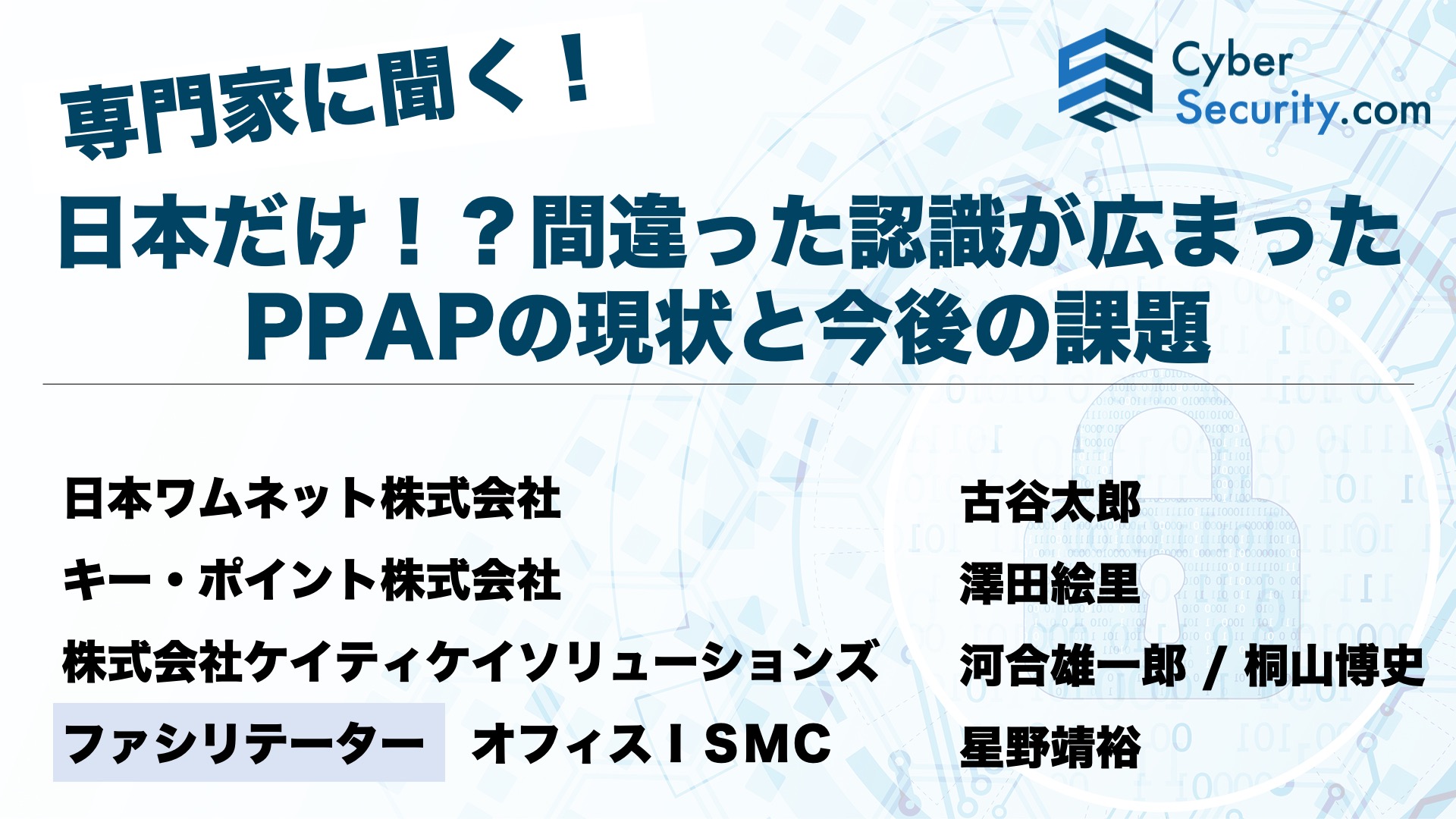 専門家に聞く！

Cyber Security.com

日本だけ！？間違った認識が広まった PPAPの現状と今後の課題

日本ワムネット株式会社　古谷太郎

キー・ポイント株式会社　澤田絵里

株式会社ケイティケイソリューションズ　河合雄一郎 / 桐山博史

ファシリテーター　オフィスＩＳＭＣ　星野靖裕